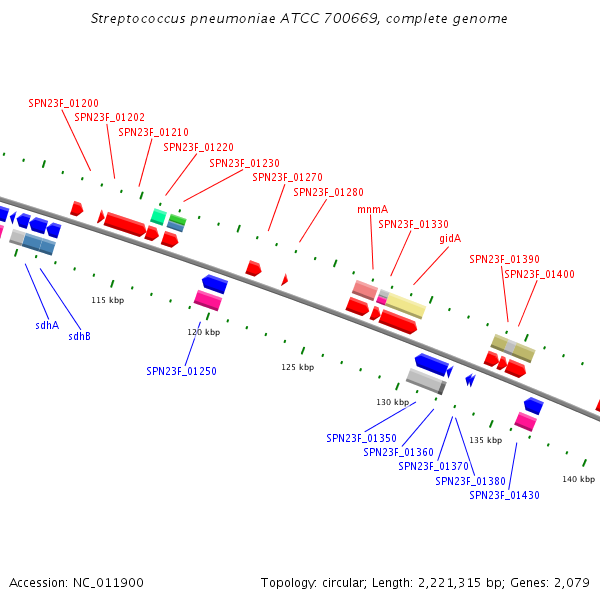 Streptococcus pneumoniae ATCC 700669, complete genome

SPN23F_01200
SPN23F_01202
SPN23F_01210
SPN23F_01220
SPN23F_01230
SPN23F_01270
SPN23F_01280
mnmA
SPN23F_01330
gidA
SPN23F_01390
SPN23F_01400

115 kbp
120 kbp
125 kbp
130 kbp
135 kbp
140 kbp

sdhA
sdhB
SPN23F_01250
SPN23F_01350
SPN23F_01360
SPN23F_01370
SPN23F_01380
SPN23F_01430

Accession: NC_011900

Topology: circular; Length: 2,221,315 bp; Genes: 2,079